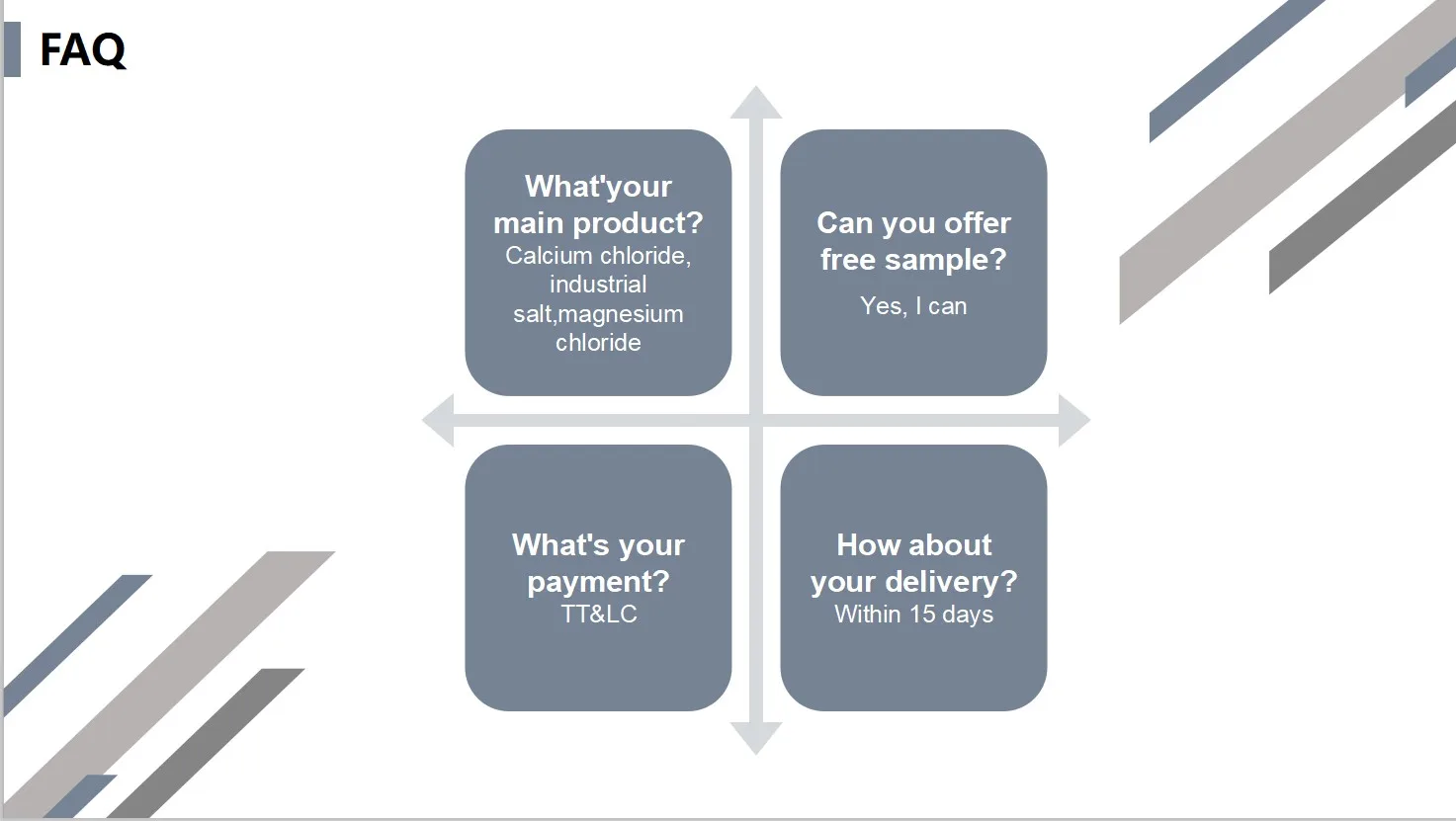 FAQ

What'your main product?
Calcium chloride, industrial salt,magnesium chloride

Can you offer free sample?
Yes, I can

What's your payment?
TT&LC

How about your delivery?
Within 15 days